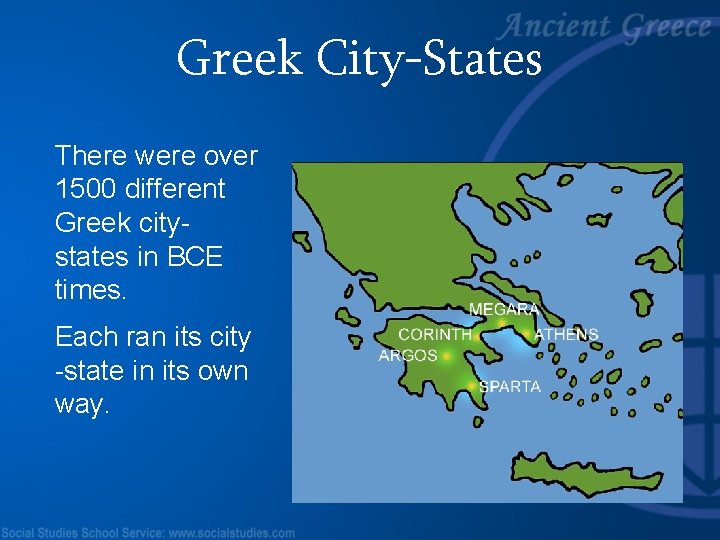 Ancient Greece

Greek City-States

There were over 1500 different Greek city-states in BCE times.

Each ran its city -state in its own way.

MEGARA
CORINTH
ATHENS
ARGOS
SPARTA

Social Studies School Service: www.socialstudies.com